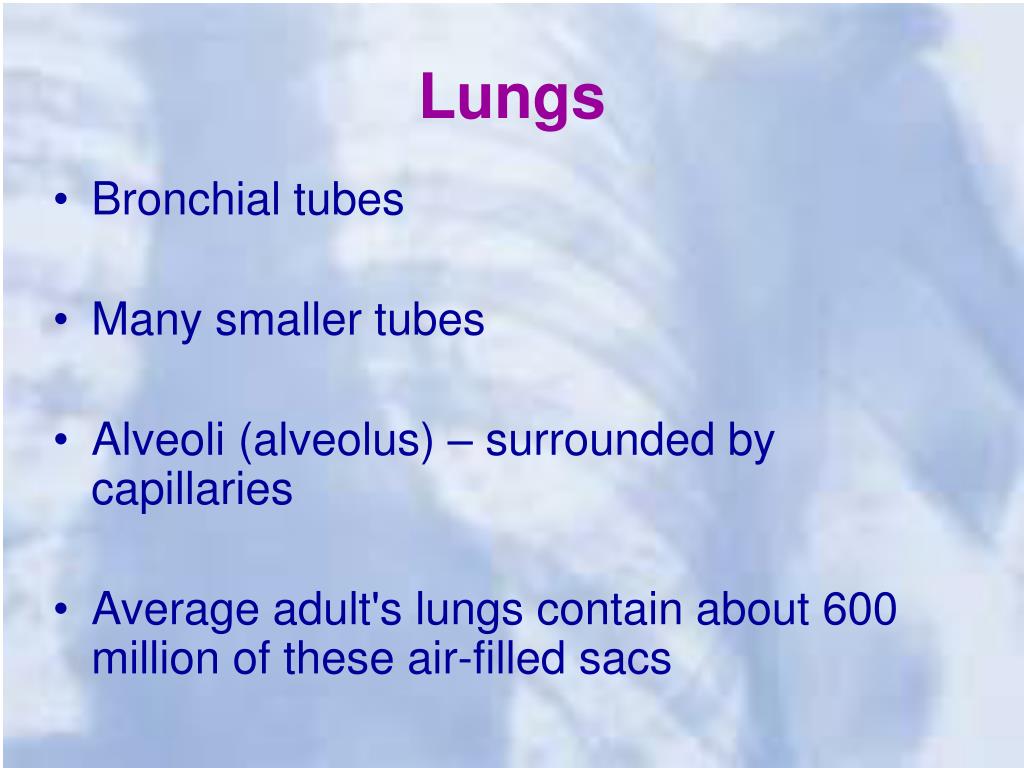 Lungs

• Bronchial tubes

• Many smaller tubes

• Alveoli (alveolus) – surrounded by capillaries

• Average adult's lungs contain about 600 million of these air-filled sacs